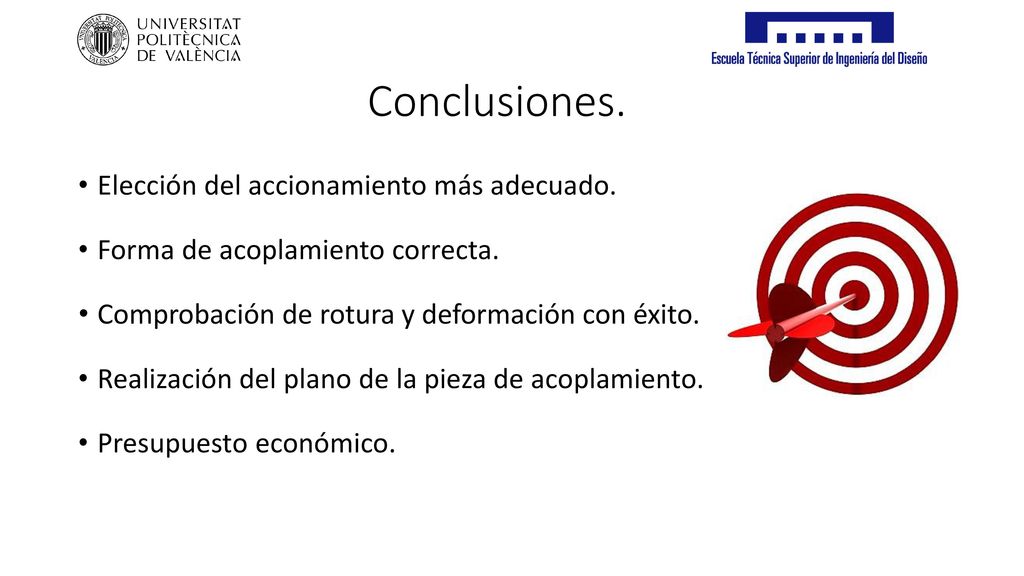 UNIVERSITAT POLITÈCNICA DE VALÈNCIA

Escuela Técnica Superior de Ingeniería del Diseño

Conclusiones.

• Elección del accionamiento más adecuado.

• Forma de acoplamiento correcta.

• Comprobación de rotura y deformación con éxito.

• Realización del plano de la pieza de acoplamiento.

• Presupuesto económico.